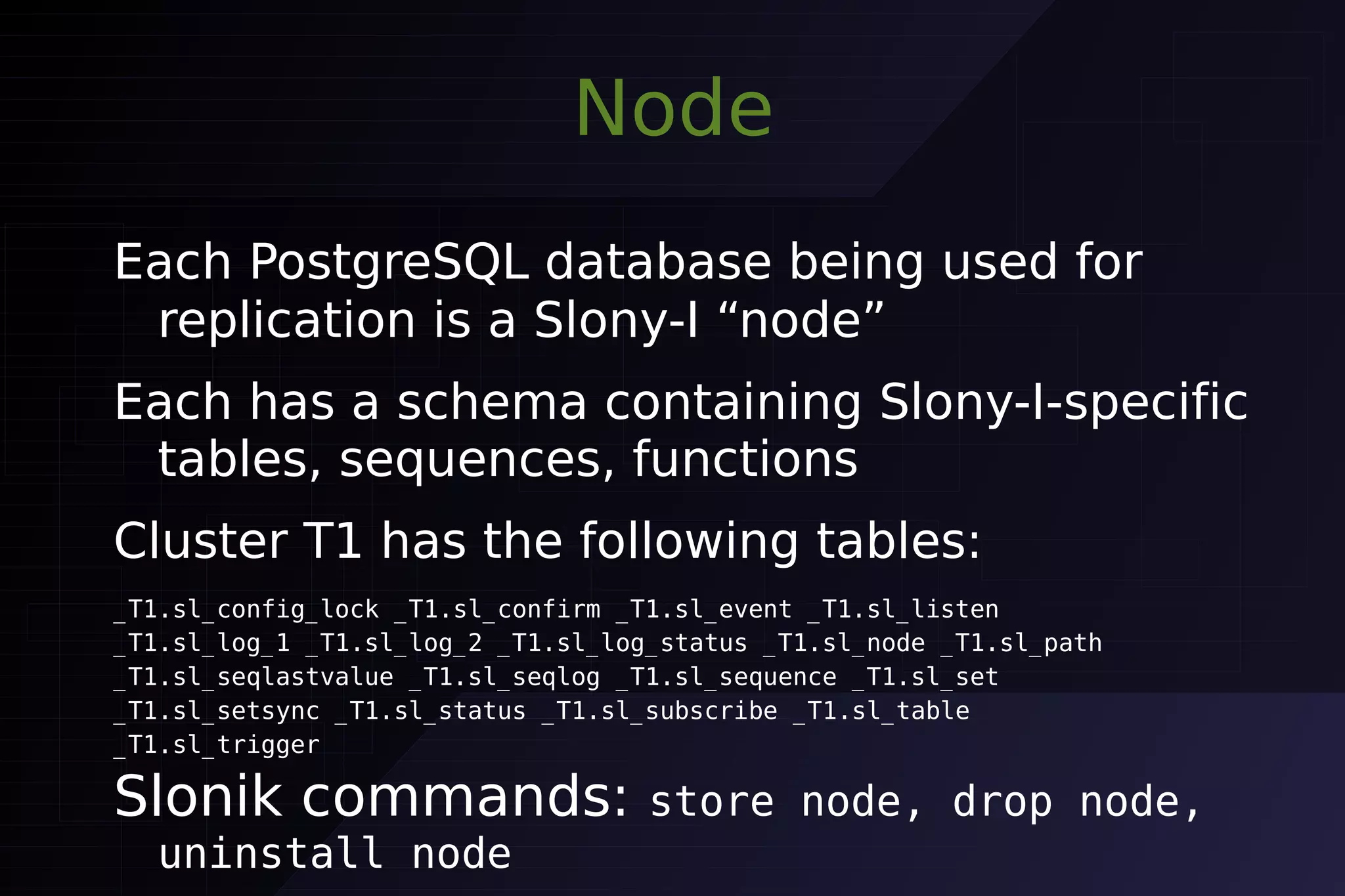 Node

Each PostgreSQL database being used for replication is a Slony-I “node”

Each has a schema containing Slony-I-specific tables, sequences, functions

Cluster T1 has the following tables:

_T1.sl_config_lock _T1.sl_confirm _T1.sl_event _T1.sl_listen _T1.sl_log_1 _T1.sl_log_2 _T1.sl_log_status _T1.sl_node _T1.sl_path _T1.sl_seqlastvalue _T1.sl_seqlog _T1.sl_sequence _T1.sl_set _T1.sl_setsync _T1.sl_status _T1.sl_subscribe _T1.sl_table _T1.sl_trigger

Slonik commands: store node, drop node, uninstall node